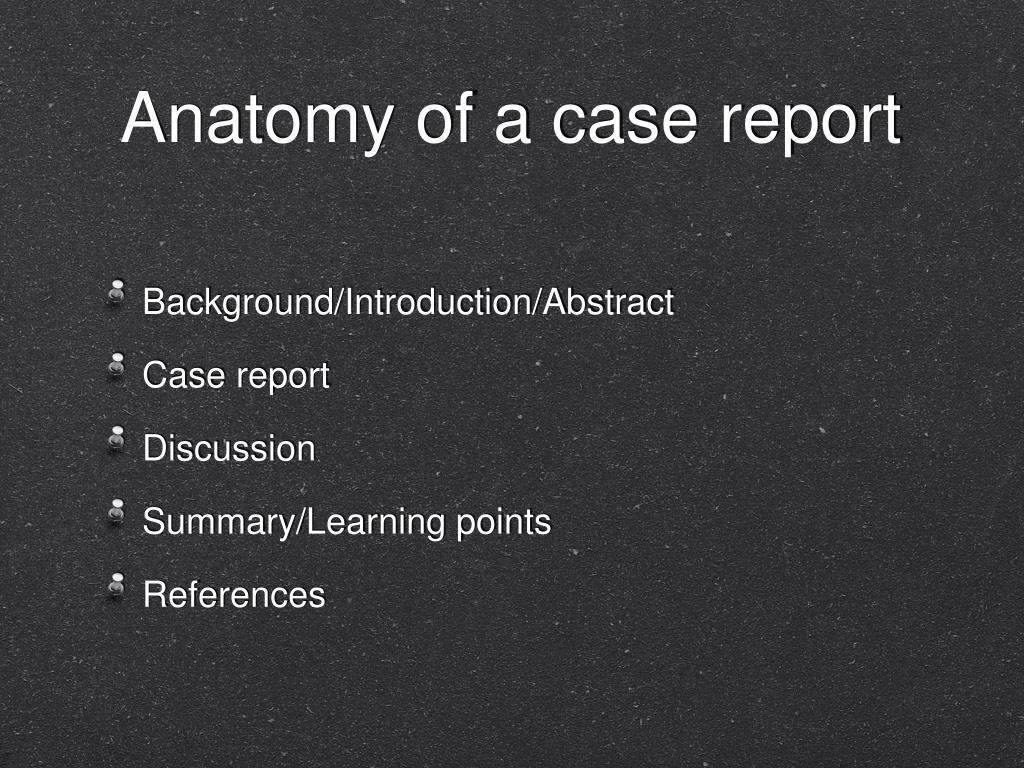 Anatomy of a case report

Background/Introduction/Abstract

Case report

Discussion

Summary/Learning points

References